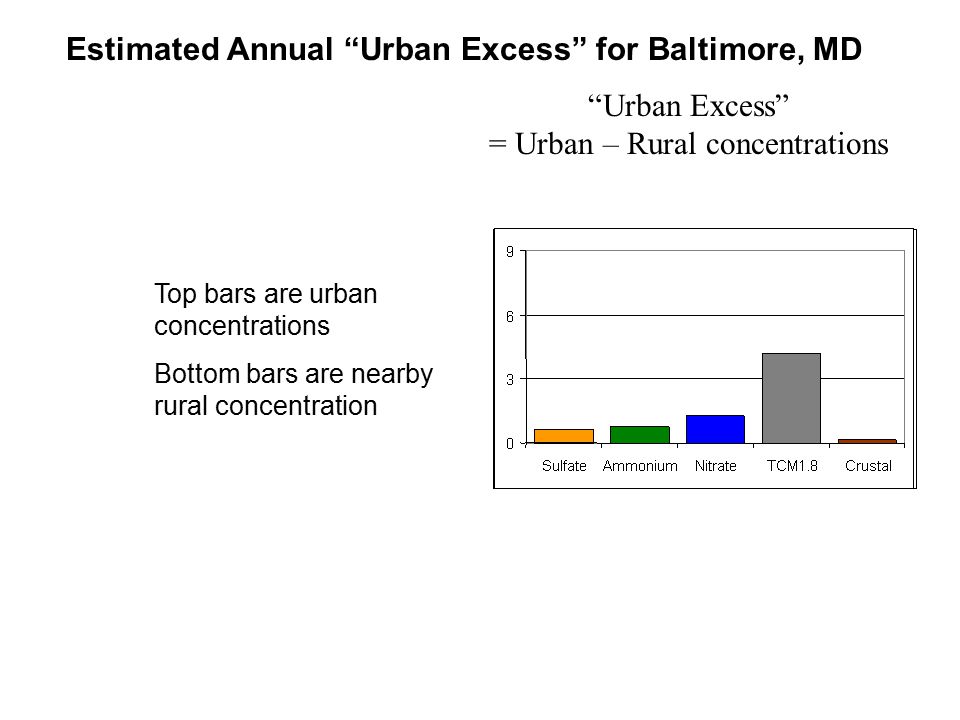 Estimated Annual “Urban Excess” for Baltimore, MD

“Urban Excess”
= Urban – Rural concentrations

Top bars are urban concentrations

Bottom bars are nearby rural concentration

9
6
3
0
Sulfate Ammonium Nitrate TCM1.8 Crustal